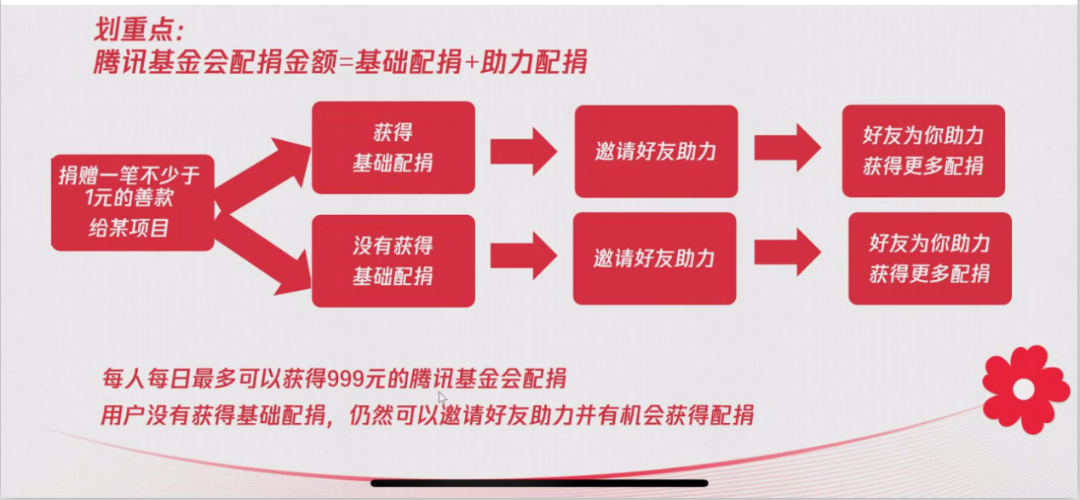 划重点:
腾讯基金会配捐金额=基础配捐+助力配捐

捐赠一笔不少于1元的善款给某项目

获得基础配捐

邀请好友助力

好友为你助力获得更多配捐

没有获得基础配捐

邀请好友助力

好友为你助力获得更多配捐

每人每日最多可以获得999元的腾讯基金会配捐
用户没有获得基础配捐，仍然可以邀请好友助力并有机会获得配捐